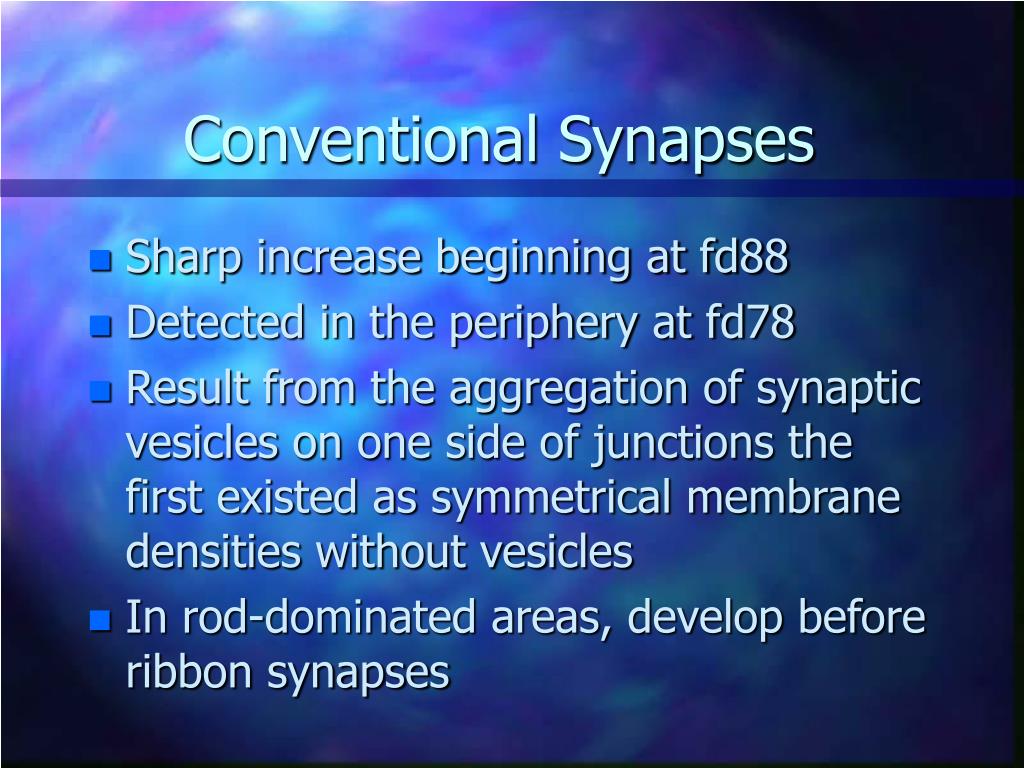 Conventional Synapses

- Sharp increase beginning at fd88
- Detected in the periphery at fd78
- Result from the aggregation of synaptic vesicles on one side of junctions the first existed as symmetrical membrane densities without vesicles
- In rod-dominated areas, develop before ribbon synapses